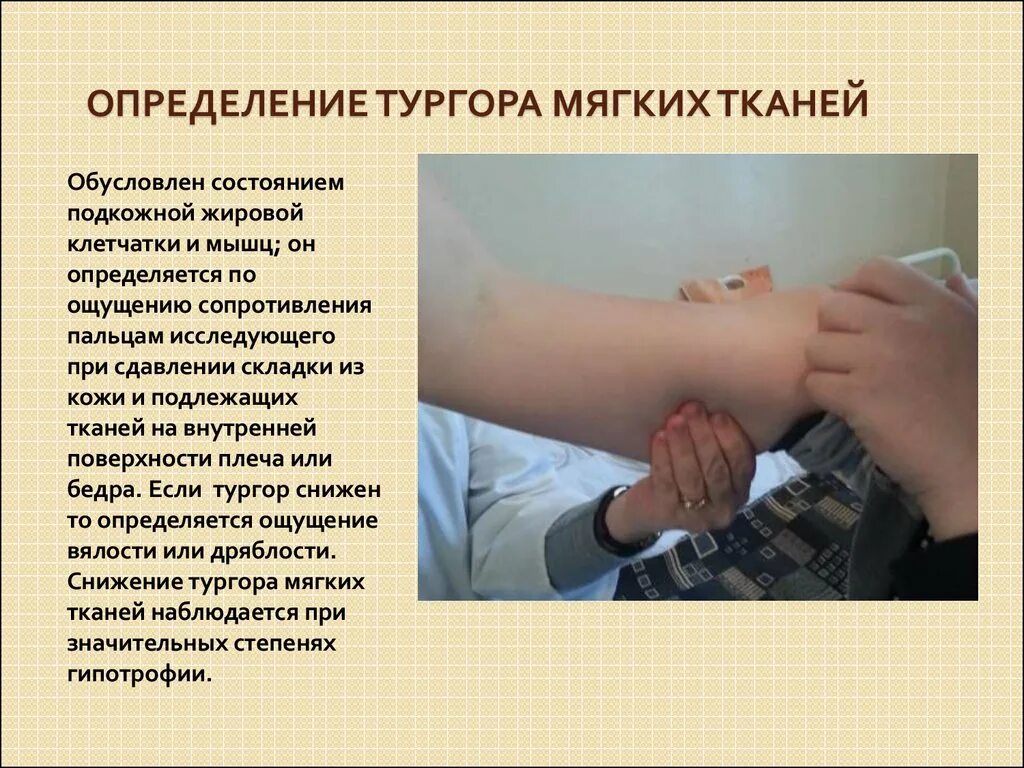 ОПРЕДЕЛЕНИЕ ТУРГОРА МЯГКИХ ТКАНЕЙ

Обусловлен состоянием подкожной жировой клетчатки и мышц; он определяется по ощущению сопротивления пальцам исследующего при сдавлении складки из кожи и подлежащих тканей на внутренней поверхности плеча или бедра. Если тургор снижен то определяется ощущение вялости или дряблости. Снижение тургора мягких тканей наблюдается при значительных степенях гипотрофии.